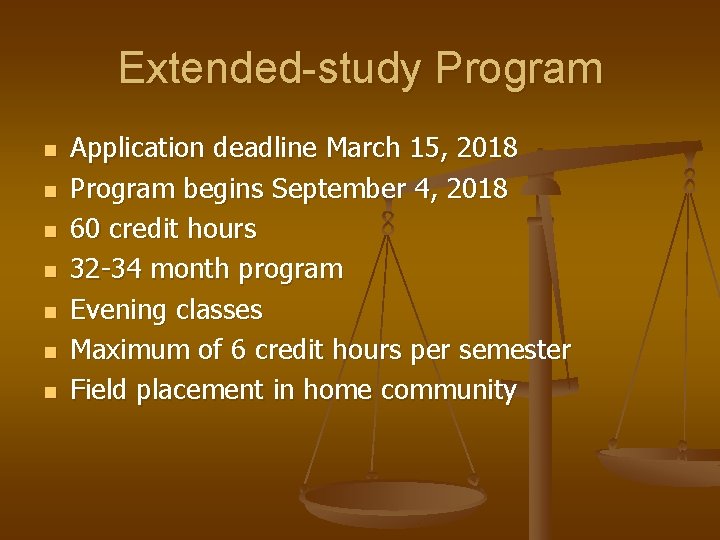 Extended-study Program

- Application deadline March 15, 2018
- Program begins September 4, 2018
- 60 credit hours
- 32-34 month program
- Evening classes
- Maximum of 6 credit hours per semester
- Field placement in home community